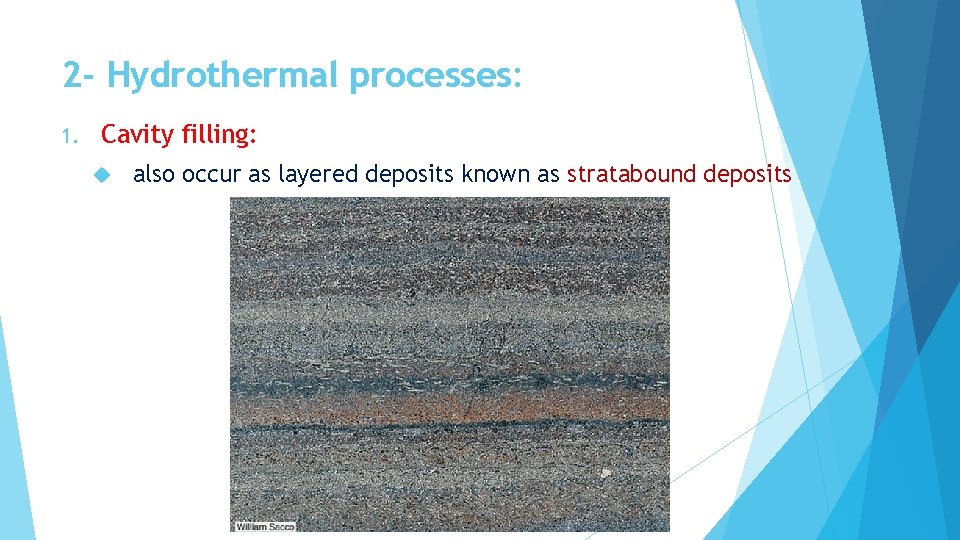 2- Hydrothermal processes:

1. Cavity filling:

also occur as layered deposits known as stratabound deposits

William Secco